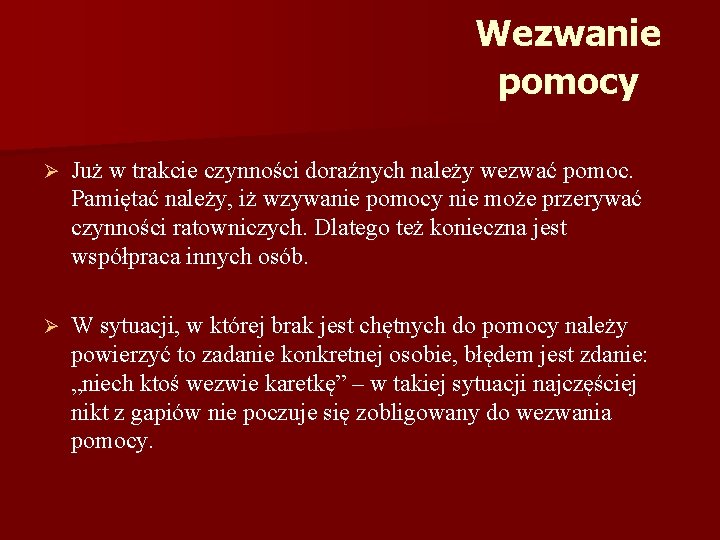 Wezwanie pomocy

➢ Już w trakcie czynności doraźnych należy wezwać pomoc. Pamiętać należy, iż wzywanie pomocy nie może przerywać czynności ratowniczych. Dlatego też konieczna jest współpraca innych osób.

➢ W sytuacji, w której brak jest chętnych do pomocy należy powierzyć to zadanie konkretnej osobie, błędem jest zdanie: „niech ktoś wezwie karetkę” – w takiej sytuacji najczęściej nikt z gapiów nie poczuje się zobligowany do wezwania pomocy.